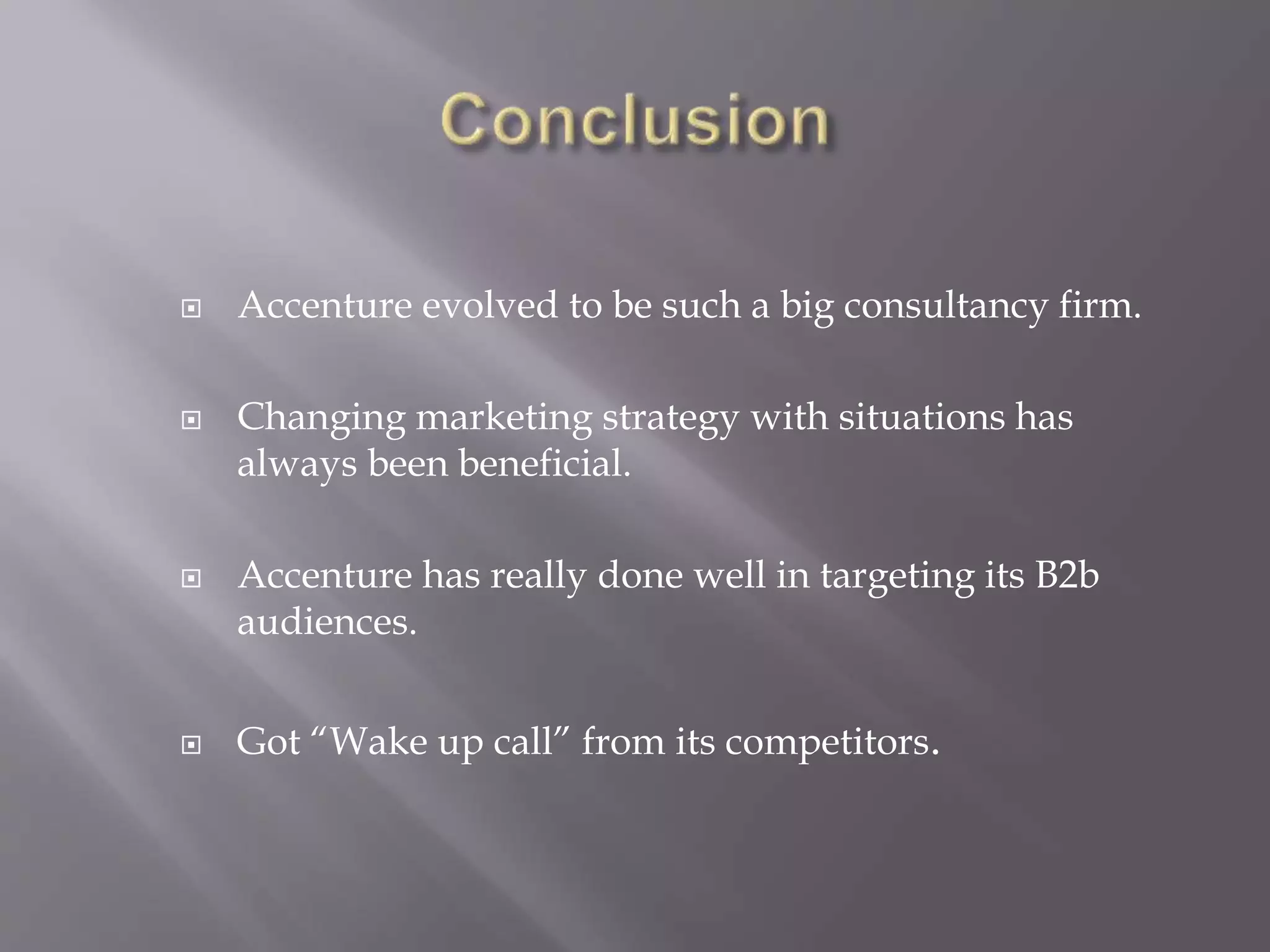 Conclusion

Accenture evolved to be such a big consultancy firm.

Changing marketing strategy with situations has always been beneficial.

Accenture has really done well in targeting its B2b audiences.

Got “Wake up call” from its competitors.